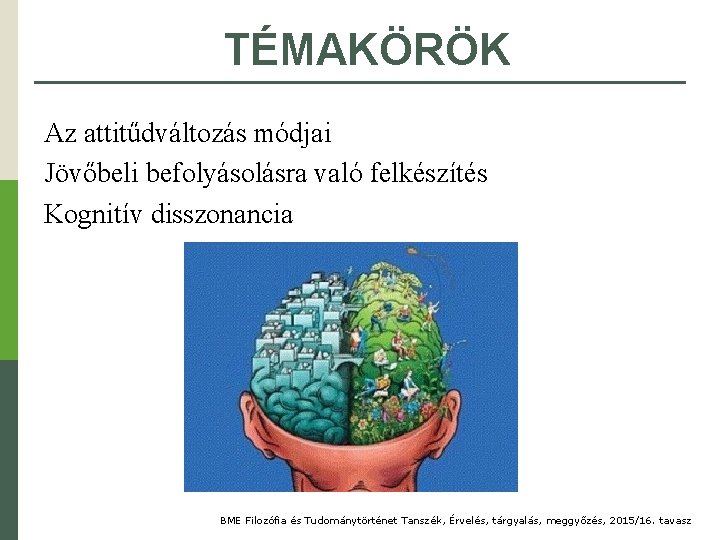 TÉMAKÖRÖK

Az attitűdváltozás módjai

Jövőbeli befolyásolásra való felkészítés

Kognitív disszonancia

BME Filozófia és Tudománytörténet Tanszék, Érvelés, tárgyalás, meggyőzés, 2015/16. tavasz